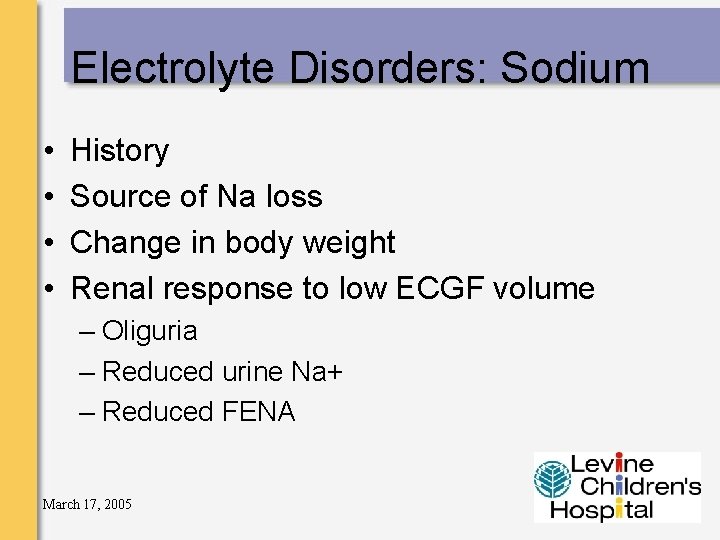 Electrolyte Disorders: Sodium

• History
• Source of Na loss
• Change in body weight
• Renal response to low ECGF volume
– Oliguria
– Reduced urine Na+
– Reduced FENA

March 17, 2005

Levine Children's Hospital